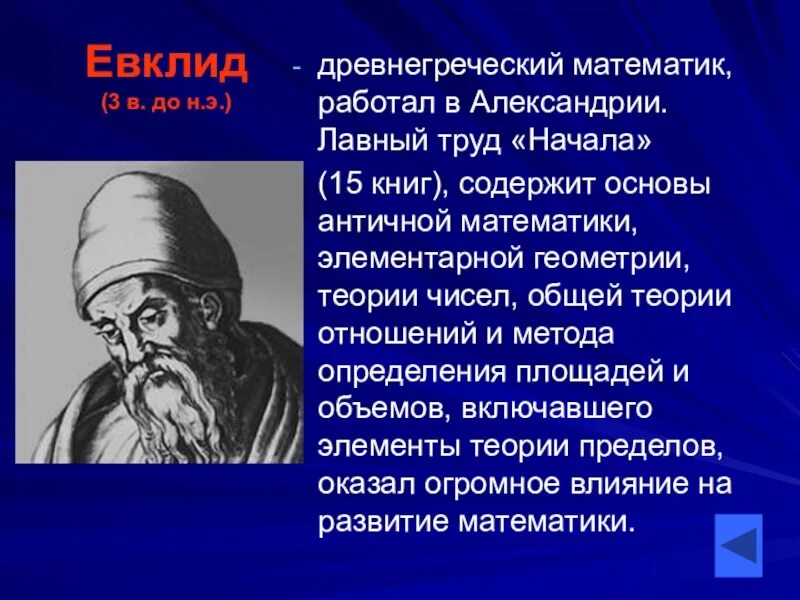 Евклид
(3 в. до н.э.)

- древнегреческий математик, работал в Александрии. Лавный труд «Начала»

(15 книг), содержит основы античной математики, элементарной геометрии, теории чисел, общей теории отношений и метода определения площадей и объемов, включавшего элементы теории пределов, оказал огромное влияние на развитие математики.